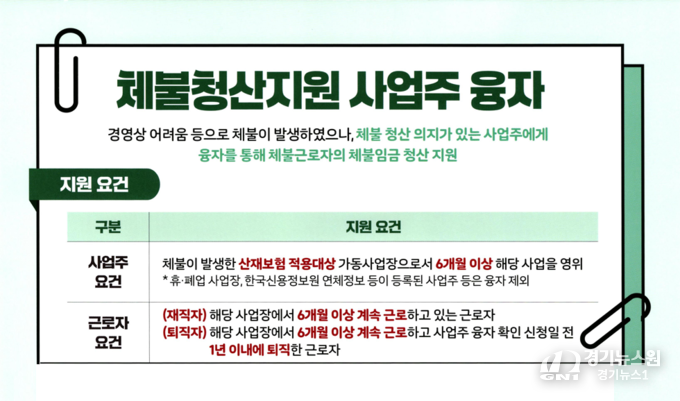 체불청산지원 사업주 융자

경영상 어려움 등으로 체불이 발생하였으나, 체불 청산 의지가 있는 사업주에게 융자를 통해 체불근로자의 체불임금 청산 지원

지원 요건

| 구분 | 지원 요건 |
|---|---|
| 사업주 요건 | 체불이 발생한 산재보험 적용대상 가동사업장으로서 6개월 이상 해당 사업을 영위 * 휴·폐업 사업장, 한국신용정보원 연체정보 등이 등록된 사업주 등은 융자 제외 |
| 근로자 요건 | (재직자) 해당 사업장에서 6개월 이상 계속 근로하고 있는 근로자 (퇴직자) 해당 사업장에서 6개월 이상 계속 근로하고 사업주 융자 확인 신청일 전 1년 이내에 퇴직한 근로자 |

GNT 경기뉴스원
경기뉴스1